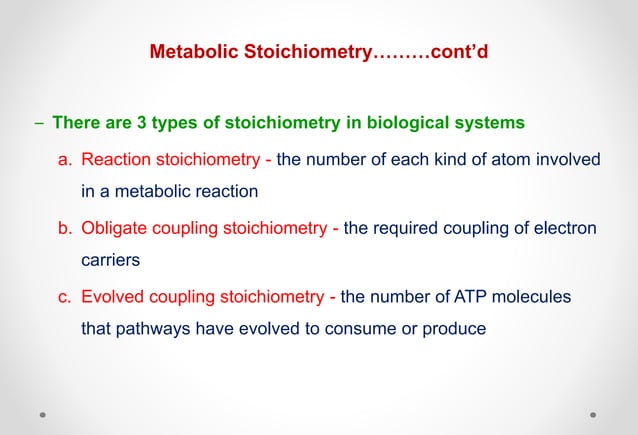 Metabolic Stoichiometry………cont'd

– There are 3 types of stoichiometry in biological systems

a. Reaction stoichiometry - the number of each kind of atom involved in a metabolic reaction

b. Obligate coupling stoichiometry - the required coupling of electron carriers

c. Evolved coupling stoichiometry - the number of ATP molecules that pathways have evolved to consume or produce